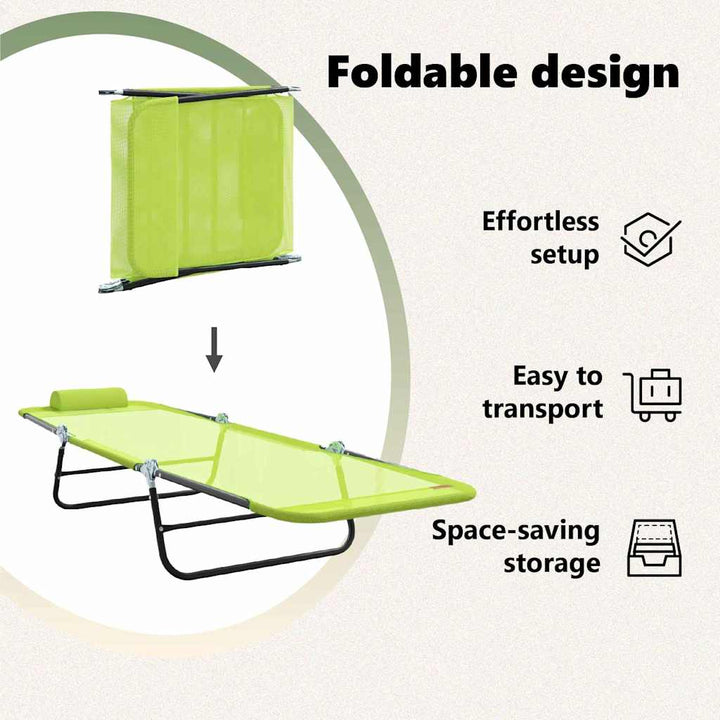 Foldable design

Effortless setup

Easy to transport

Space-saving storage